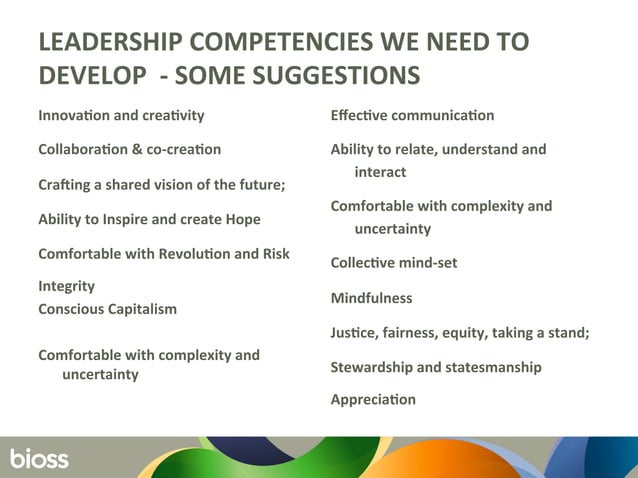 LEADERSHIP COMPETENCIES WE NEED TO DEVELOP - SOME SUGGESTIONS

Innovation and creativity

Collaboration & co-creation

Crafting a shared vision of the future;

Ability to Inspire and create Hope

Comfortable with Revolution and Risk

Integrity

Conscious Capitalism

Comfortable with complexity and uncertainty

Effective communication

Ability to relate, understand and interact

Comfortable with complexity and uncertainty

Collective mind-set

Mindfulness

Justice, fairness, equity, taking a stand;

Stewardship and statesmanship

Appreciation

bioss